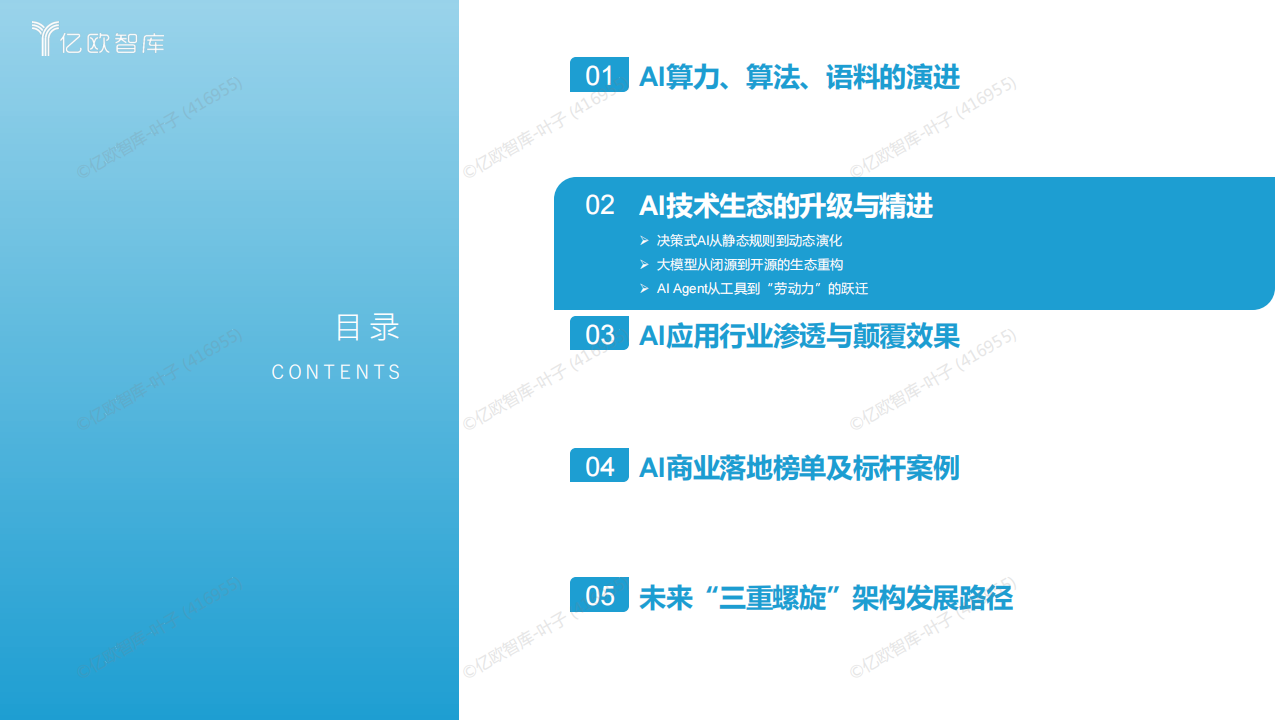 亿欧智库

目录
CONTENTS

01 AI算力、算法、语料的演进

02 AI技术生态的升级与精进
➢ 决策式AI从静态规则到动态演化
➢ 大模型从闭源到开源的生态重构
➢ AI Agent从工具到“劳动力”的跃迁

03 AI应用行业渗透与颠覆效果

04 AI商业落地榜单及标杆案例

05 未来“三重螺旋”架构发展路径

©亿欧智库-叶子 (416955)